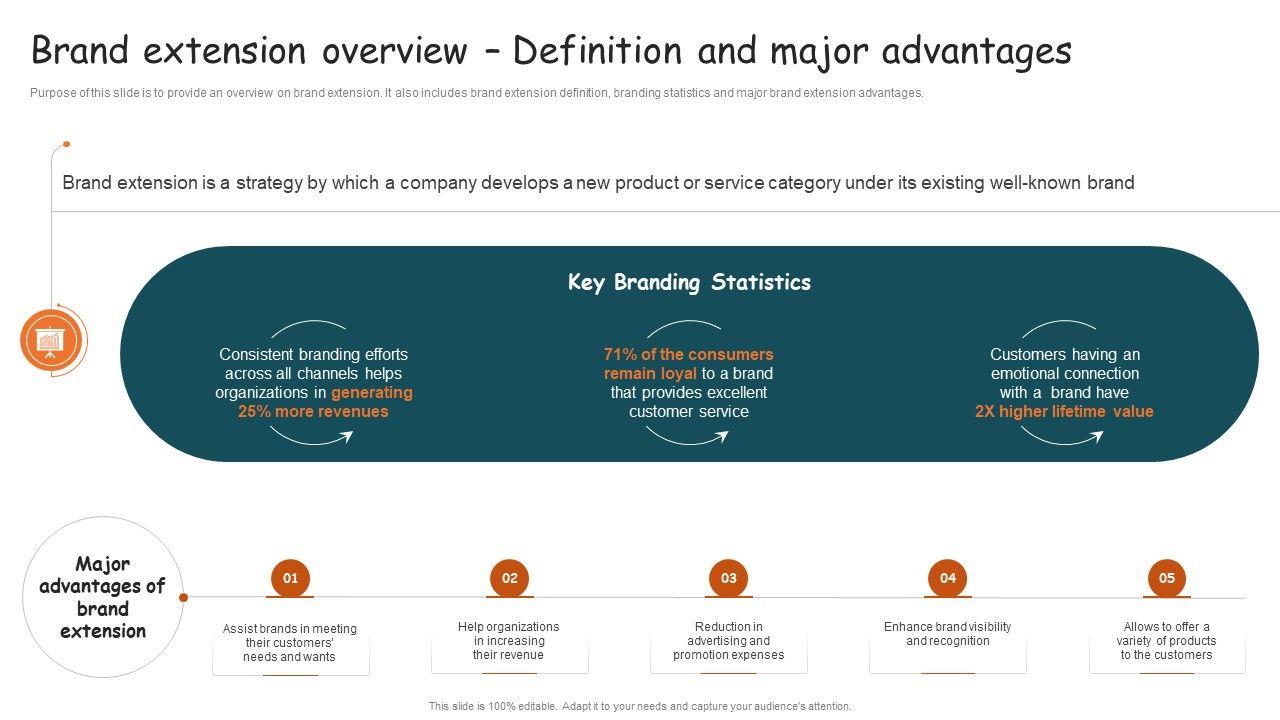 Brand extension overview – Definition and major advantages

Purpose of this slide is to provide an overview on brand extension. It also includes brand extension definition, branding statistics and major brand extension advantages.

Brand extension is a strategy by which a company develops a new product or service category under its existing well-known brand

Key Branding Statistics

Consistent branding efforts across all channels helps organizations in generating 25% more revenues

71% of the consumers remain loyal to a brand that provides excellent customer service

Customers having an emotional connection with a brand have 2X higher lifetime value

Major advantages of brand extension

01
Assist brands in meeting their customers' needs and wants

02
Help organizations in increasing their revenue

03
Reduction in advertising and promotion expenses

04
Enhance brand visibility and recognition

05
Allows to offer a variety of products to the customers

This slide is 100% editable. Adapt it to your needs and capture your audience's attention.